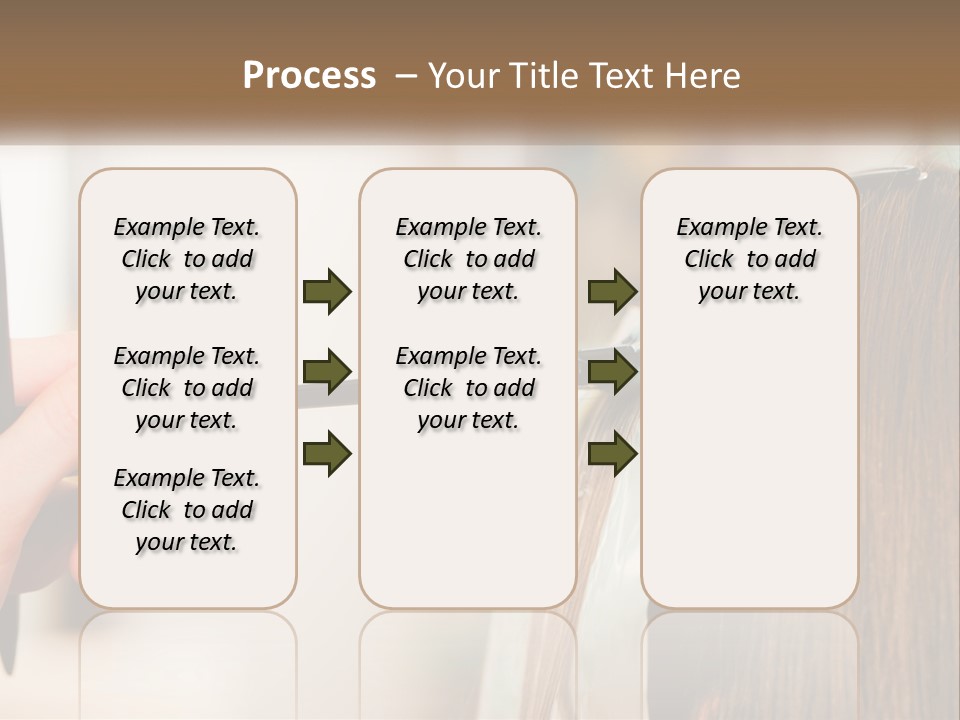 Process – Your Title Text Here

Example Text. Click to add your text.

Example Text. Click to add your text.

Example Text. Click to add your text.

Example Text. Click to add your text.

Example Text. Click to add your text.

Example Text. Click to add your text.